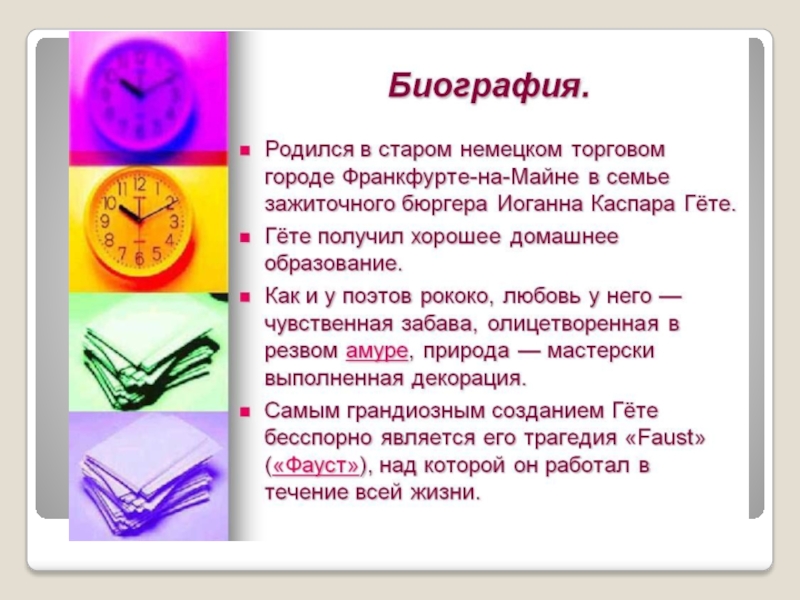 Биография.

Родился в старом немецком торговом городе Франкфурте-на-Майне в семье зажиточного бюргера Иоганна Каспара Гёте.

Гёте получил хорошее домашнее образование.

Как и у поэтов рококо, любовь у него — чувственная забава, олицетворенная в резвом амуре, природа — мастерски выполненная декорация.

Самым грандиозным созданием Гёте бесспорно является его трагедия «Faust» («Фауст»), над которой он работал в течение всей жизни.